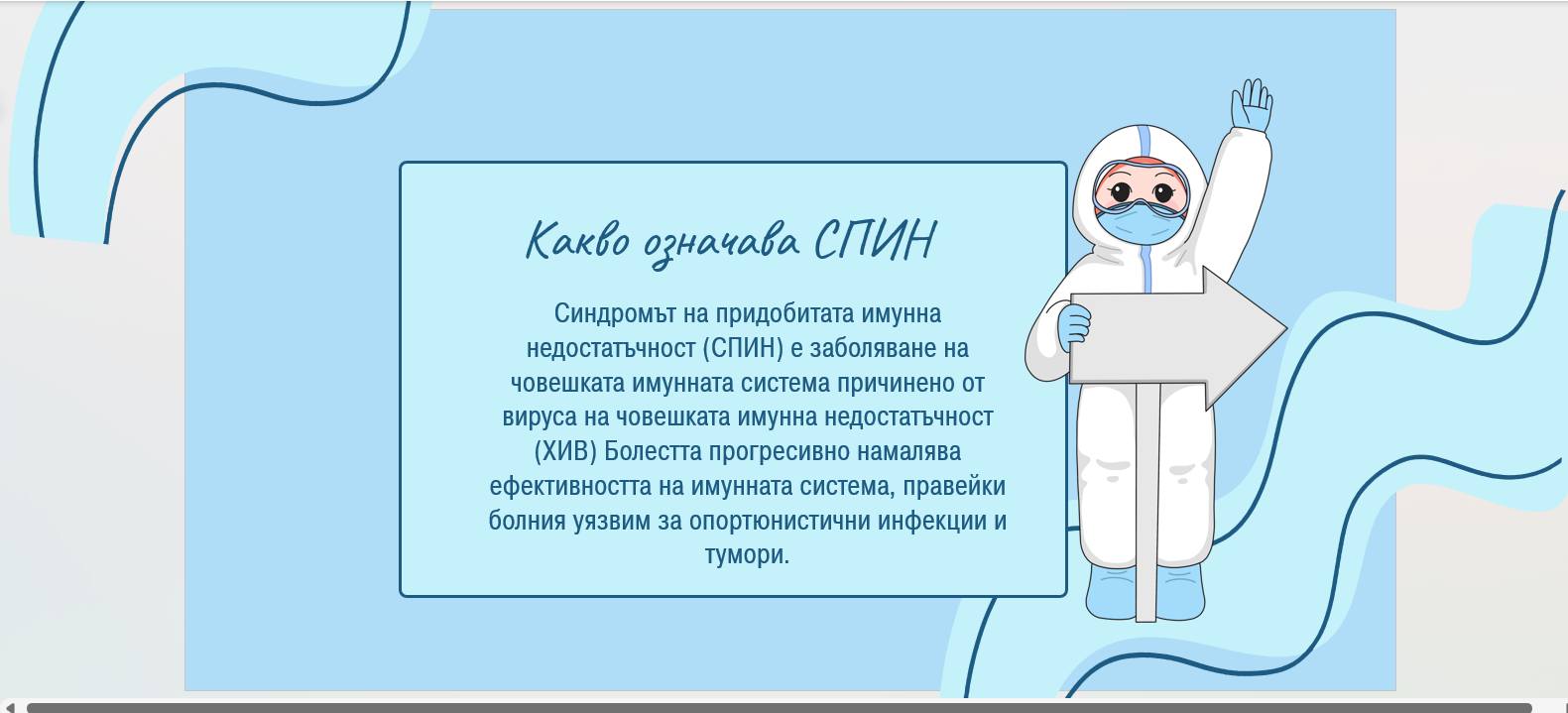 Какво означава СПИН

Синдромът на придобитата имунна недостатъчност (СПИН) е заболяване на човешката имунната система причинено от вируса на човешката имунна недостатъчност (ХИВ) Болестта прогресивно намалява ефективността на имунната система, правейки болния уязвим за опортюнистични инфекции и тумори.